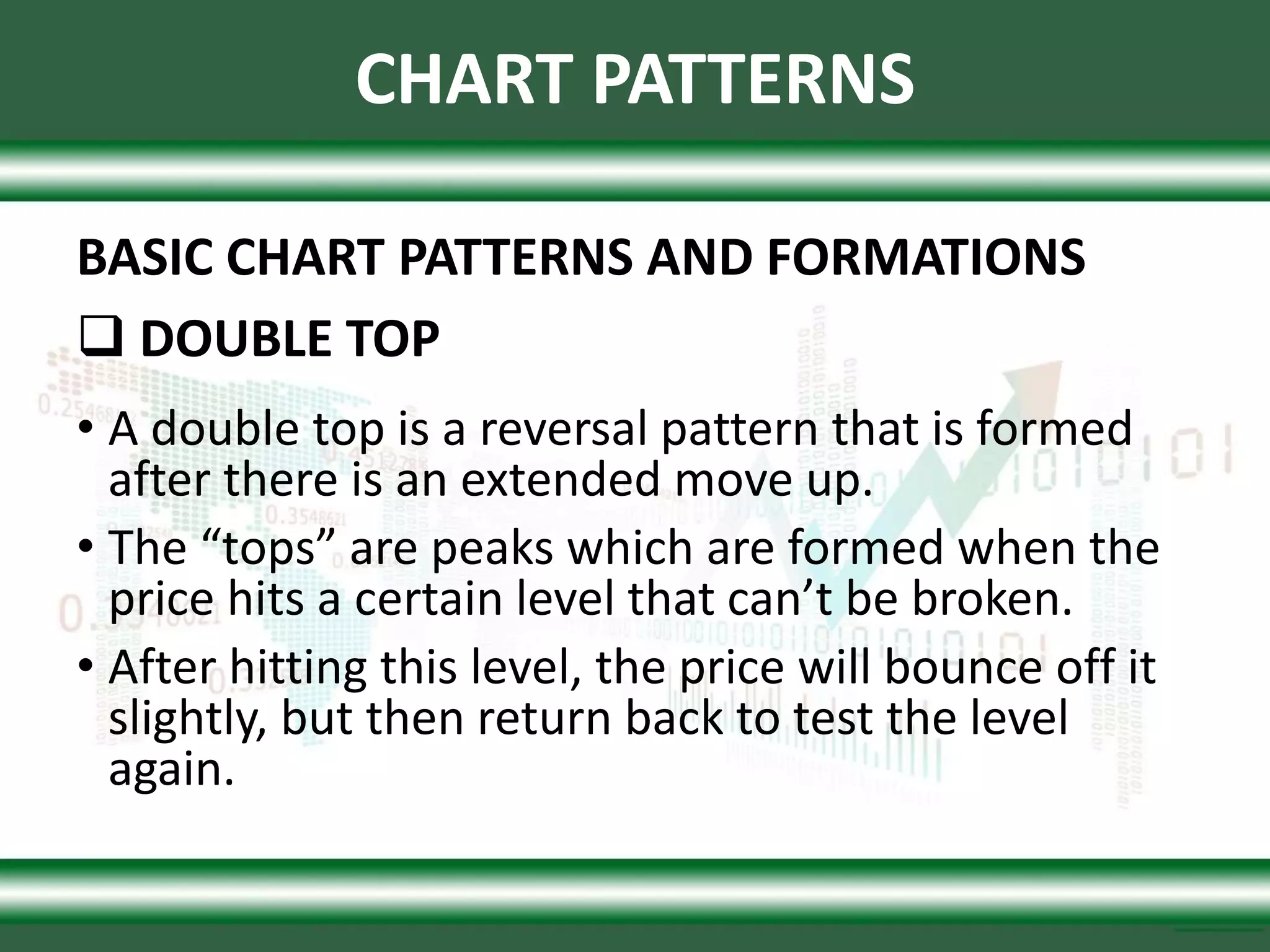 CHART PATTERNS

BASIC CHART PATTERNS AND FORMATIONS

❑ DOUBLE TOP

• A double top is a reversal pattern that is formed after there is an extended move up.

• The “tops” are peaks which are formed when the price hits a certain level that can’t be broken.

• After hitting this level, the price will bounce off it slightly, but then return back to test the level again.